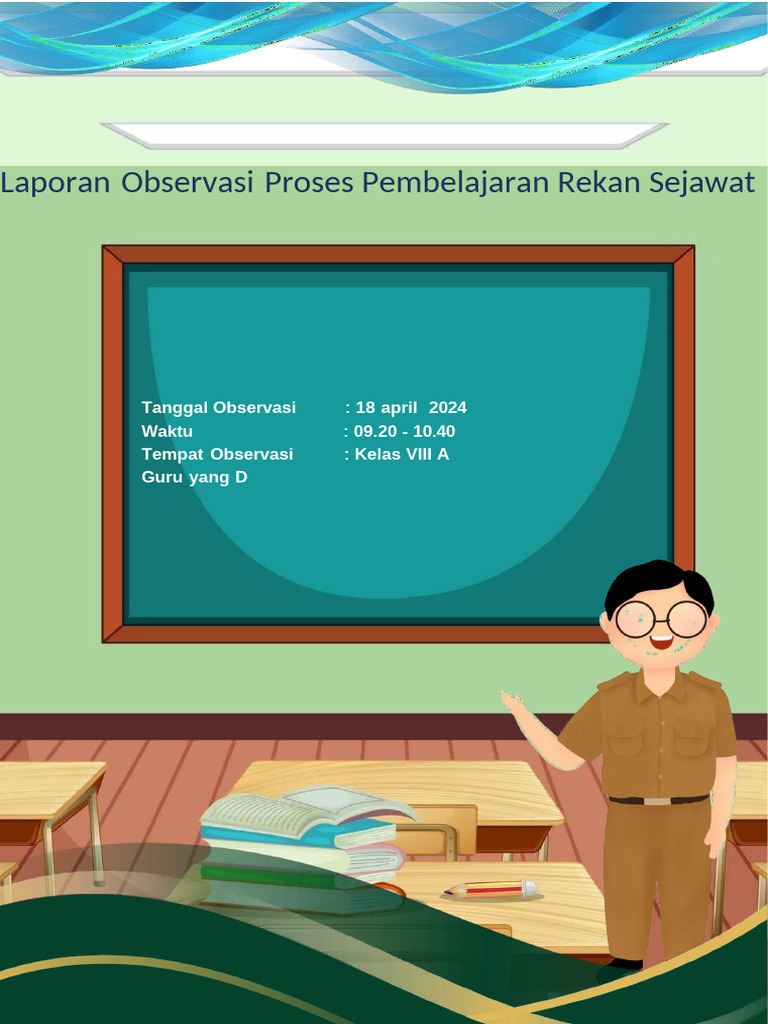 Laporan Observasi Proses Pembelajaran Rekan Sejawat

Tanggal Observasi : 18 april 2024
Waktu : 09.20 - 10.40
Tempat Observasi : Kelas VIII A
Guru yang D